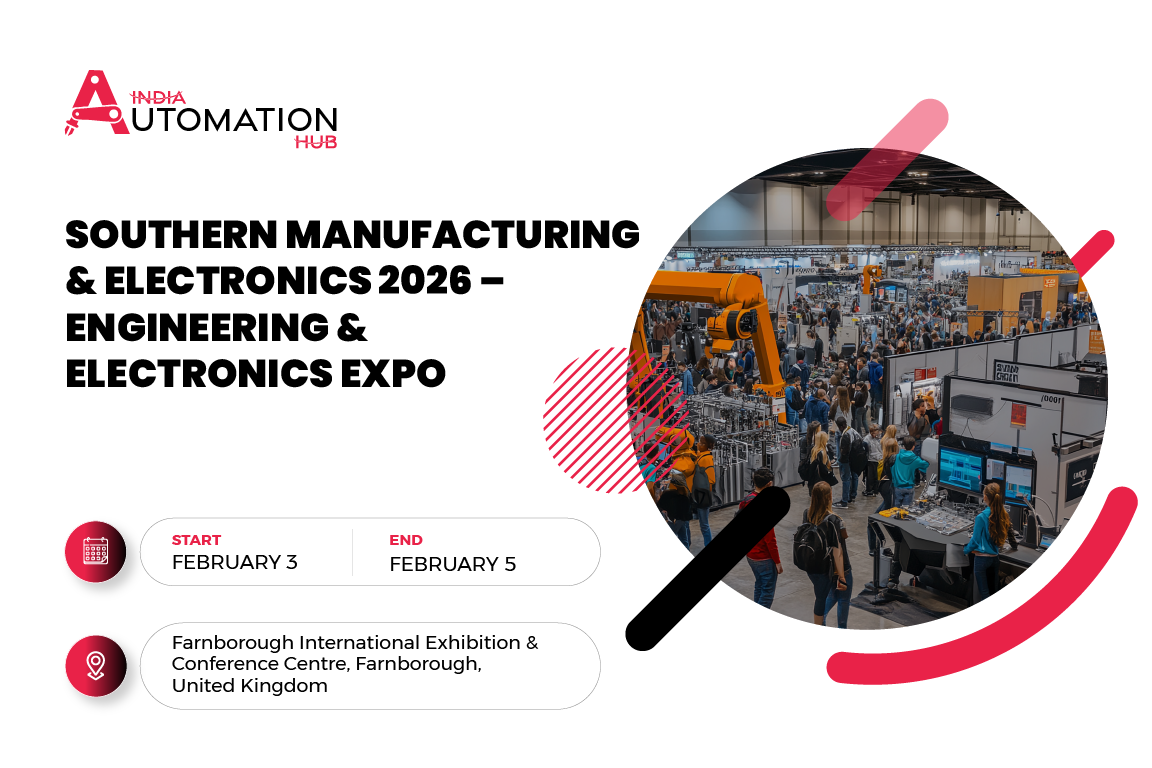 INDIA AUTOMATION HUB

SOUTHERN MANUFACTURING & ELECTRONICS 2026 – ENGINEERING & ELECTRONICS EXPO

START
FEBRUARY 3

END
FEBRUARY 5

Farnborough International Exhibition & Conference Centre, Farnborough, United Kingdom